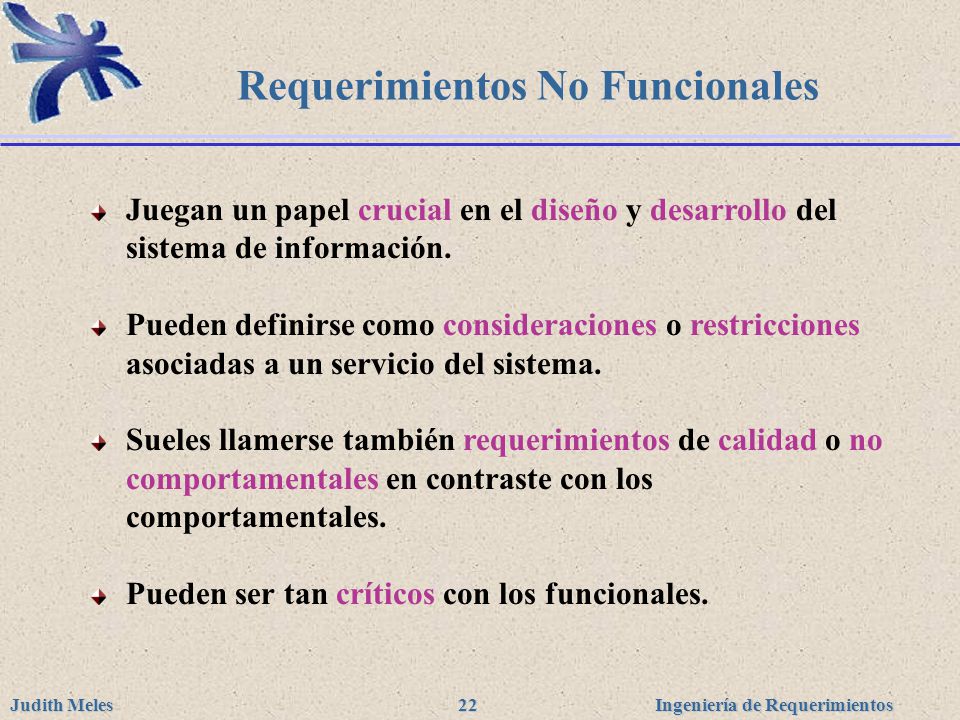 Requerimientos No Funcionales

Juegan un papel crucial en el diseño y desarrollo del sistema de información.

Pueden definirse como consideraciones o restricciones asociadas a un servicio del sistema.

Sueles llamerse también requerimientos de calidad o no comportamentales en contraste con los comportamentales.

Pueden ser tan críticos con los funcionales.

Judith Meles 22 Ingeniería de Requerimientos